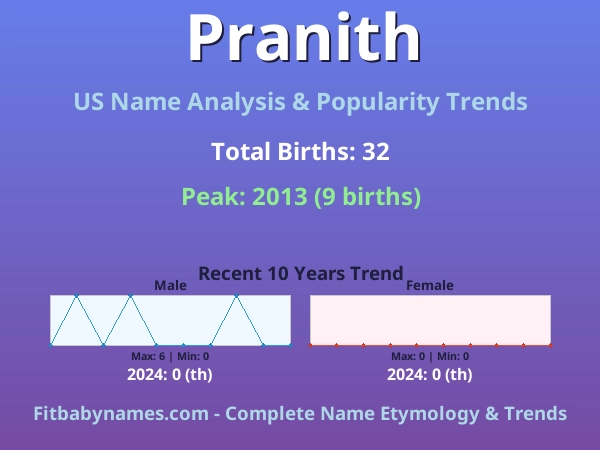 Pranith

US Name Analysis & Popularity Trends

Total Births: 32

Peak: 2013 (9 births)

Recent 10 Years Trend

Male

Max: 6 | Min: 0

2024: 0 (th)

Female

Max: 0 | Min: 0

2024: 0 (th)

Fitbabynames.com - Complete Name Etymology & Trends